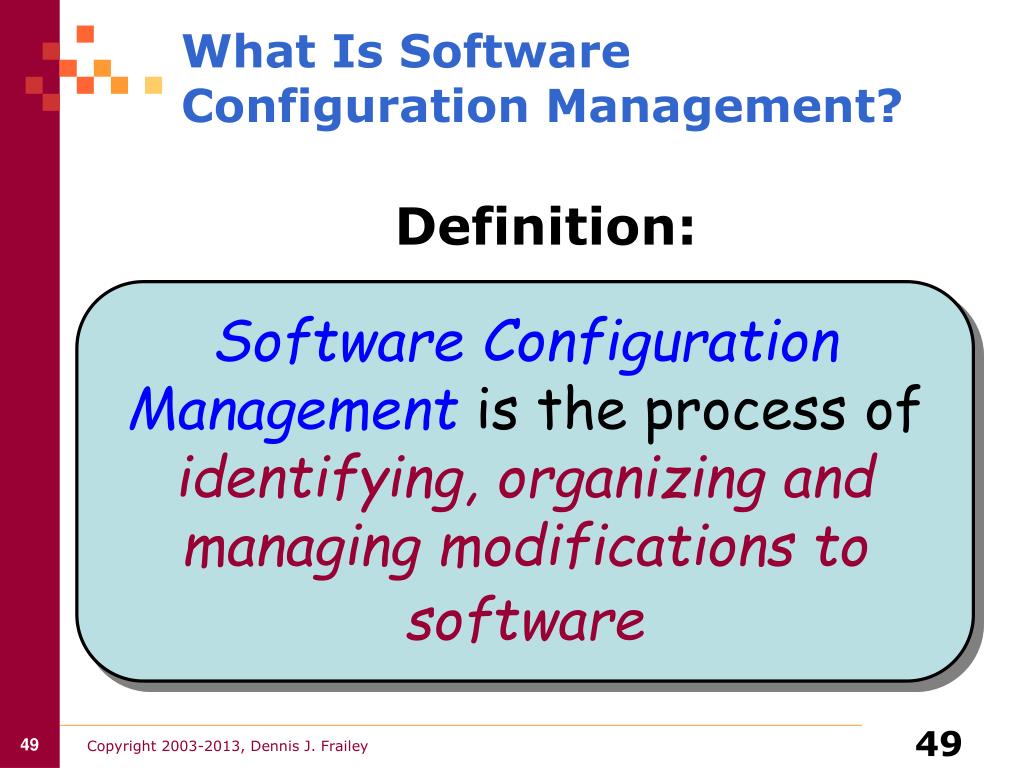 What Is Software Configuration Management?

Definition:

Software Configuration Management is the process of identifying, organizing and managing modifications to software

49

Copyright 2003-2013, Dennis J. Frailey

49